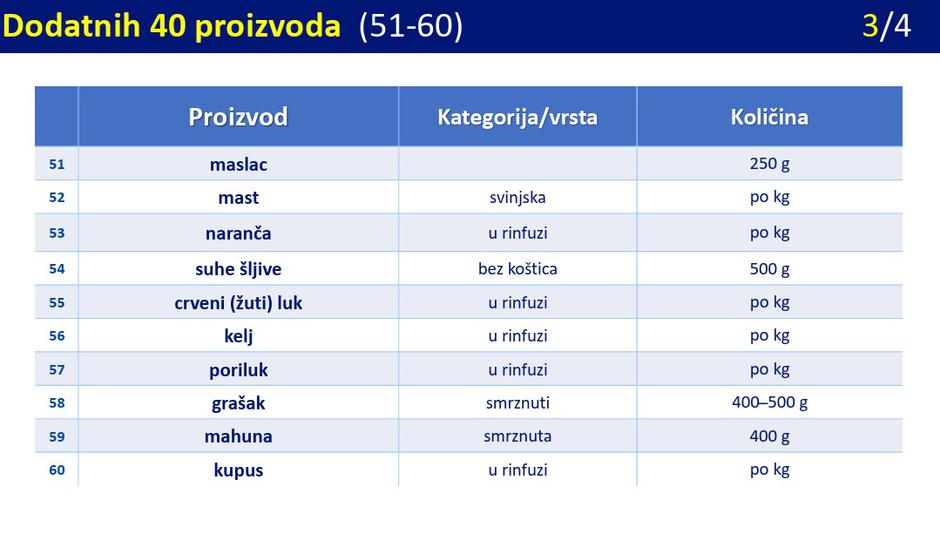 Dodatnih 40 proizvoda (51-60) 3/4

|  | Proizvod | Kategorija/vrsta | Količina |
|---|---|---|---|
| 51 | maslac |  | 250 g |
| 52 | mast | svinjska | po kg |
| 53 | naranča | u rinfuzi | po kg |
| 54 | suhe šljive | bez koštica | 500 g |
| 55 | crveni (žuti) luk | u rinfuzi | po kg |
| 56 | kelj | u rinfuzi | po kg |
| 57 | poriluk | u rinfuzi | po kg |
| 58 | grašak | smrznuti | 400–500 g |
| 59 | mahuna | smrznuta | 400 g |
| 60 | kupus | u rinfuzi | po kg |